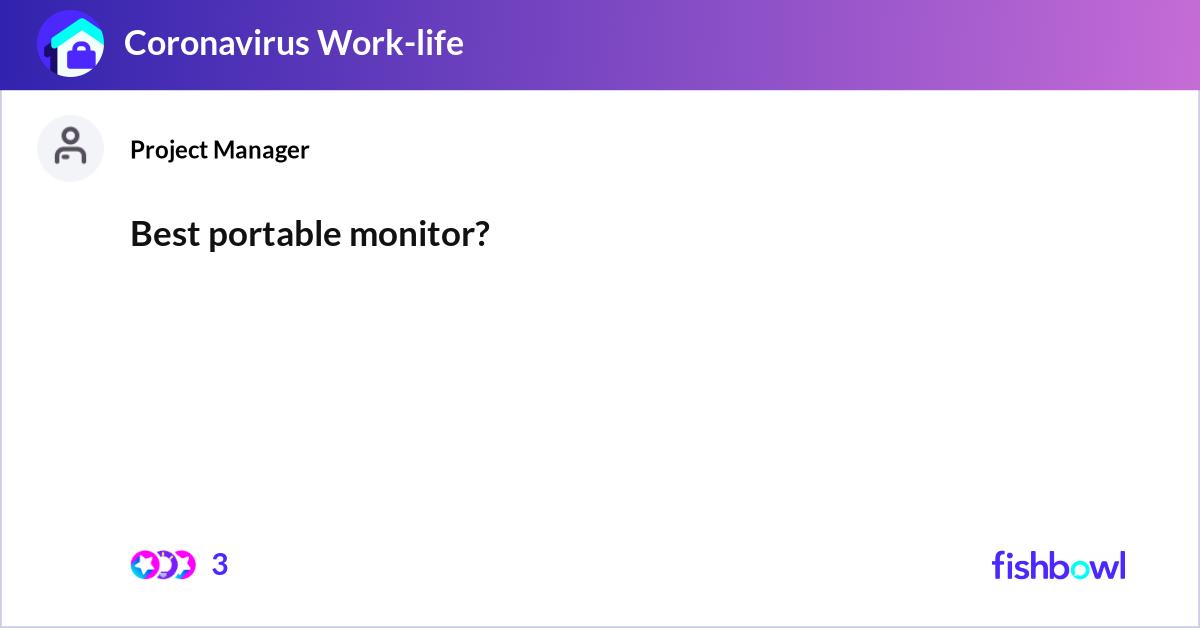 Coronavirus Work-life

Project Manager

Best portable monitor?

3

fishbowl